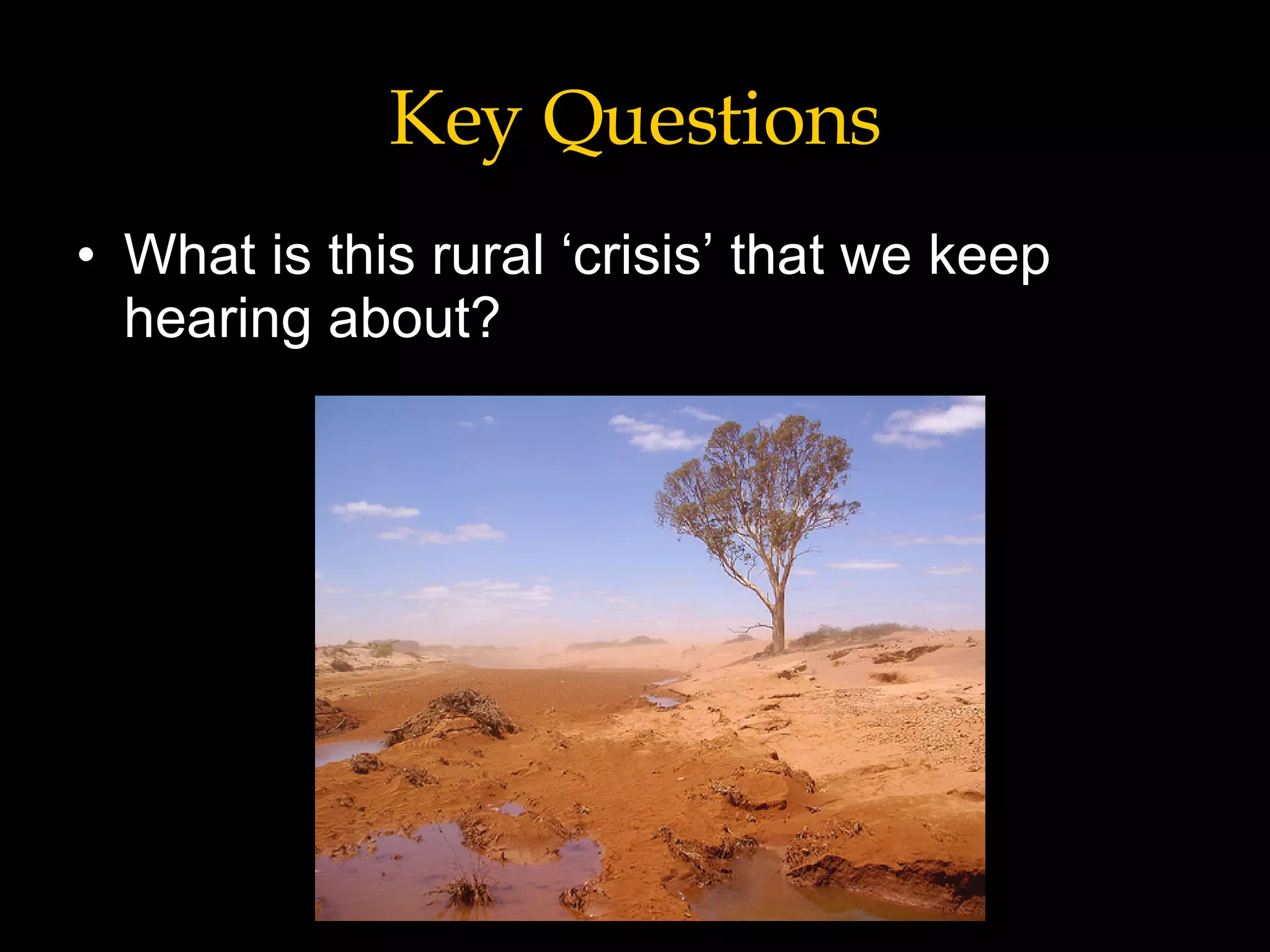 Key Questions

• What is this rural ‘crisis’ that we keep hearing about?